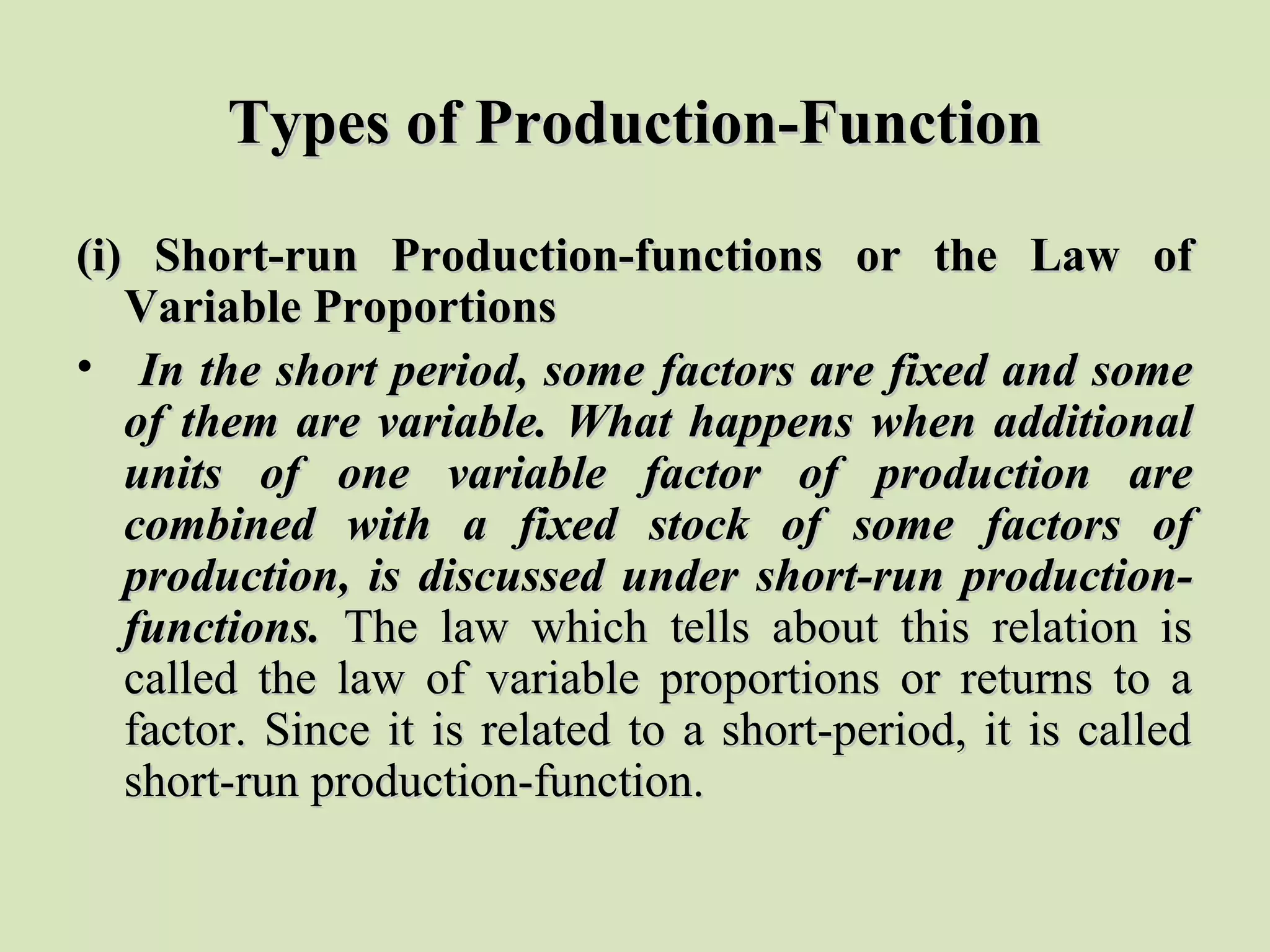 Types of Production-Function

(i) Short-run Production-functions or the Law of Variable Proportions

• In the short period, some factors are fixed and some of them are variable. What happens when additional units of one variable factor of production are combined with a fixed stock of some factors of production, is discussed under short-run production-functions. The law which tells about this relation is called the law of variable proportions or returns to a factor. Since it is related to a short-period, it is called short-run production-function.